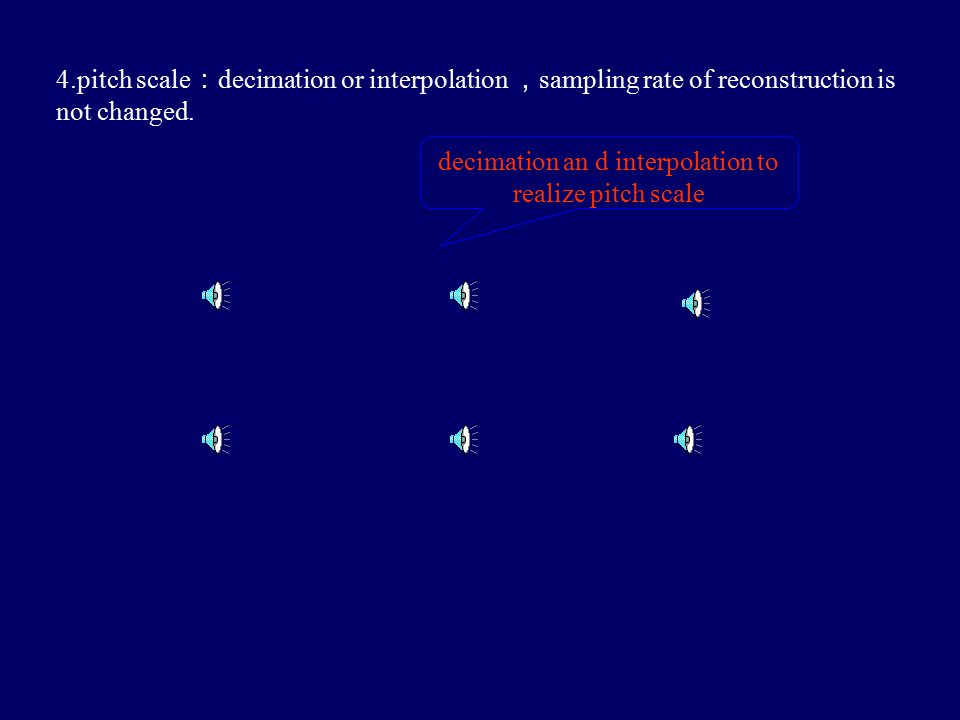 4.pitch scale：decimation or interpolation ，sampling rate of reconstruction is not changed.

decimation an d interpolation to realize pitch scale